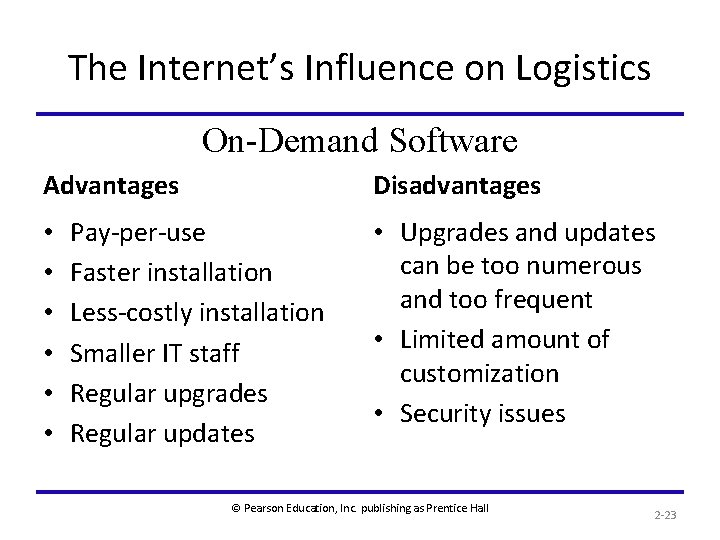 The Internet's Influence on Logistics

On-Demand Software

Advantages

• Pay-per-use
• Faster installation
• Less-costly installation
• Smaller IT staff
• Regular upgrades
• Regular updates

Disadvantages

• Upgrades and updates can be too numerous and too frequent
• Limited amount of customization
• Security issues

© Pearson Education, Inc. publishing as Prentice Hall

2-23